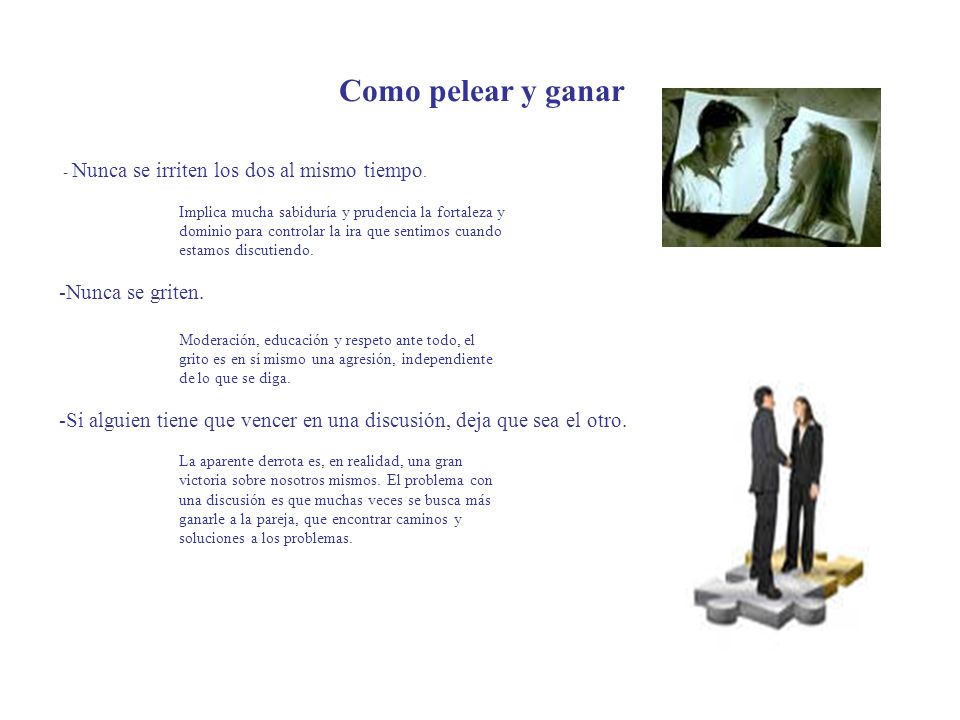 Como pelear y ganar

- Nunca se irriten los dos al mismo tiempo.

Implica mucha sabiduría y prudencia la fortaleza y dominio para controlar la ira que sentimos cuando estamos discutiendo.

-Nunca se griten.

Moderación, educación y respeto ante todo, el grito es en sí mismo una agresión, independiente de lo que se diga.

-Si alguien tiene que vencer en una discusión, deja que sea el otro.

La aparente derrota es, en realidad, una gran victoria sobre nosotros mismos. El problema con una discusión es que muchas veces se busca más ganarle a la pareja, que encontrar caminos y soluciones a los problemas.